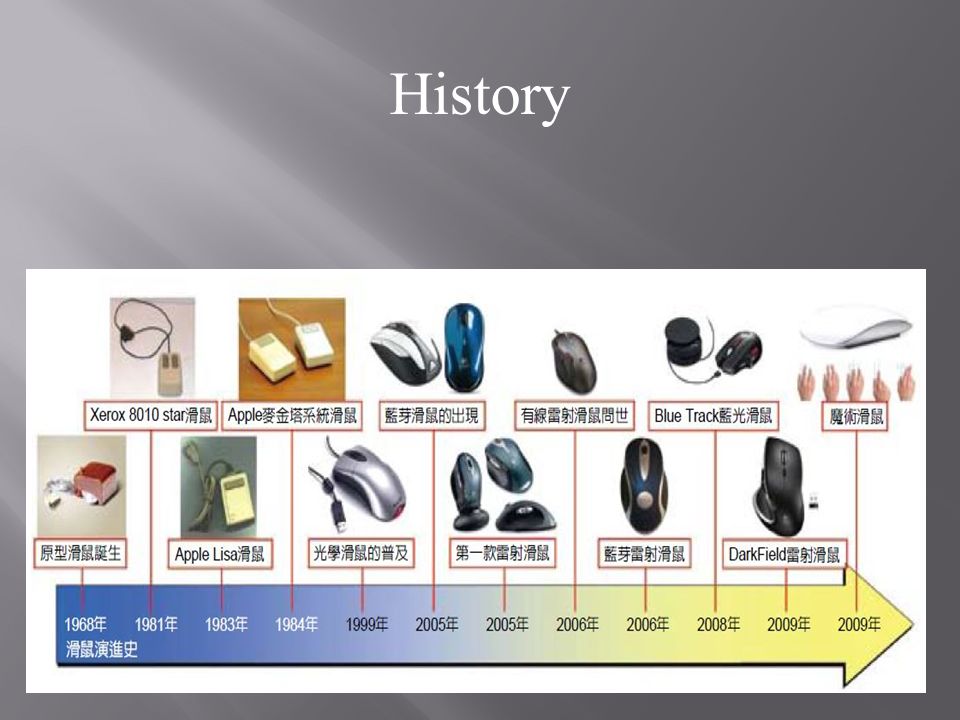 History

Xerox 8010 star滑鼠

Apple麥金塔系統滑鼠

藍芽滑鼠的出現

有線雷射滑鼠問世

Blue Track藍光滑鼠

魔術滑鼠

原型滑鼠誕生

Apple Lisa滑鼠

光學滑鼠的普及

第一款雷射滑鼠

藍芽雷射滑鼠

DarkField雷射滑鼠

1968年 1981年 1983年 1984年 1999年 2005年 2005年 2006年 2006年 2008年 2009年 2009年

滑鼠演進史